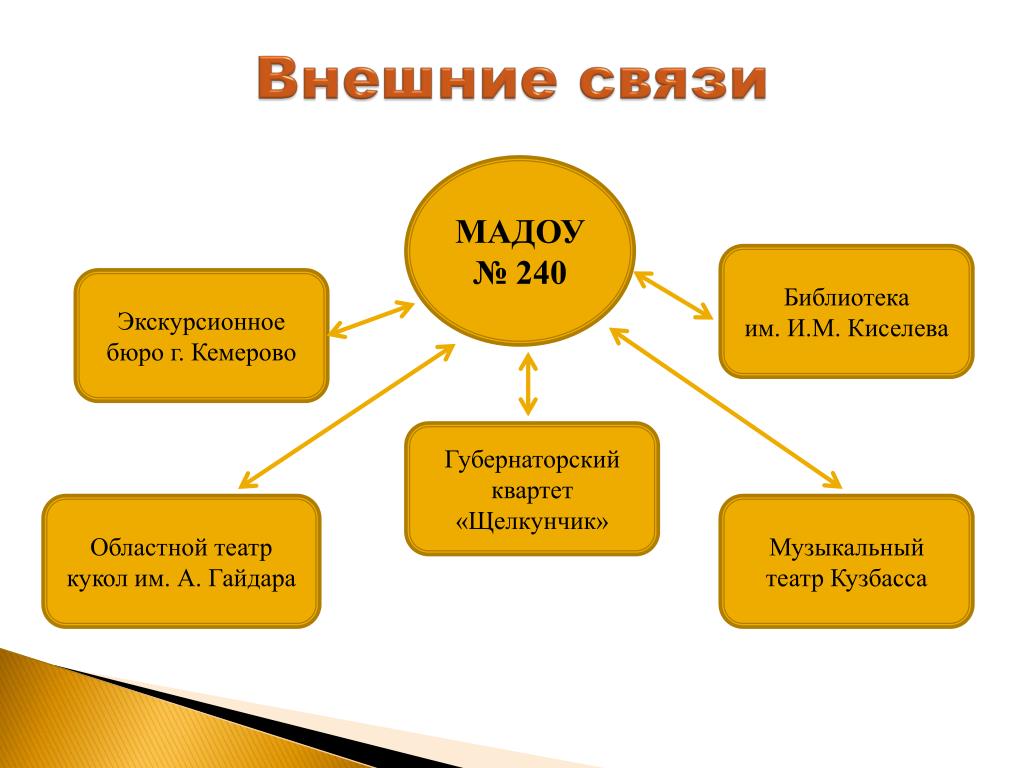 Внешние связи

МАДОУ
№ 240

Экскурсионное бюро г. Кемерово

Библиотека им. И.М. Киселева

Губернаторский квартет «Щелкунчик»

Областной театр кукол им. А. Гайдара

Музыкальный театр Кузбасса